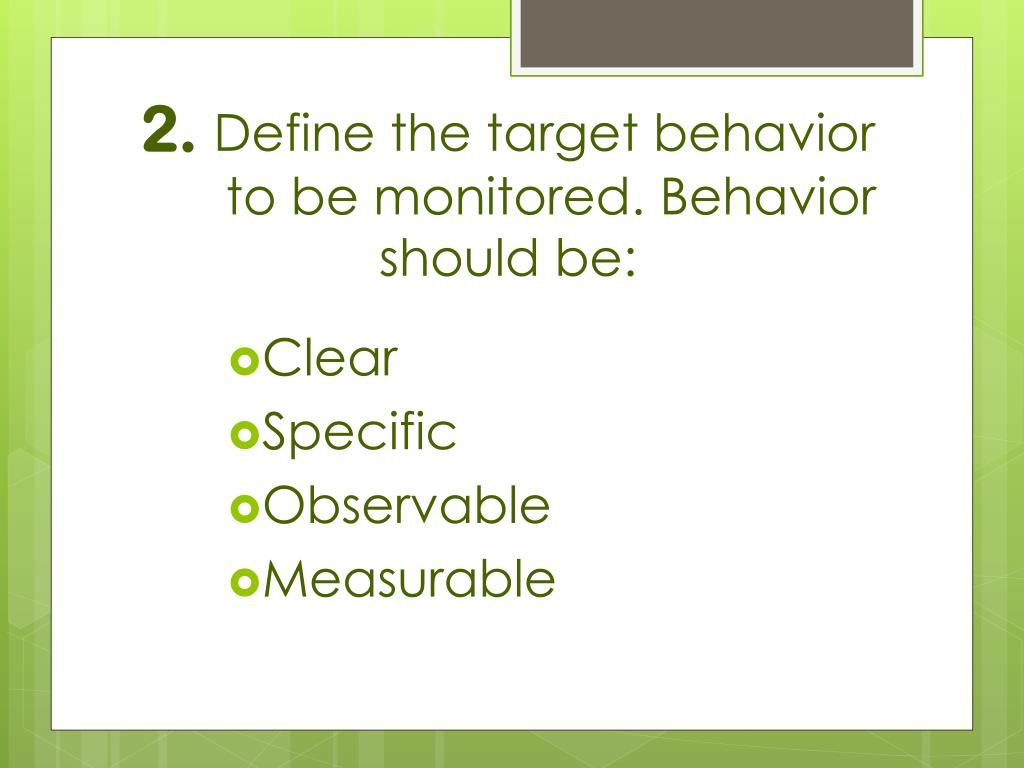 2. Define the target behavior to be monitored. Behavior should be:

Clear
Specific
Observable
Measurable